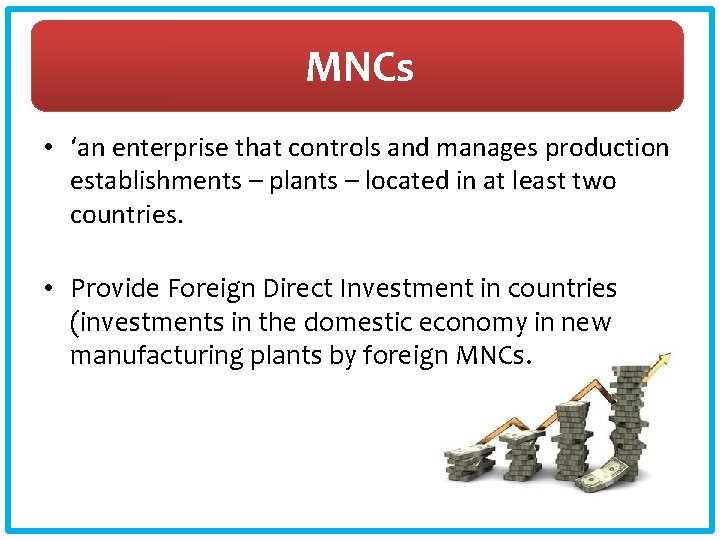 MNCs

• ‘an enterprise that controls and manages production establishments – plants – located in at least two countries.

• Provide Foreign Direct Investment in countries (investments in the domestic economy in new manufacturing plants by foreign MNCs.